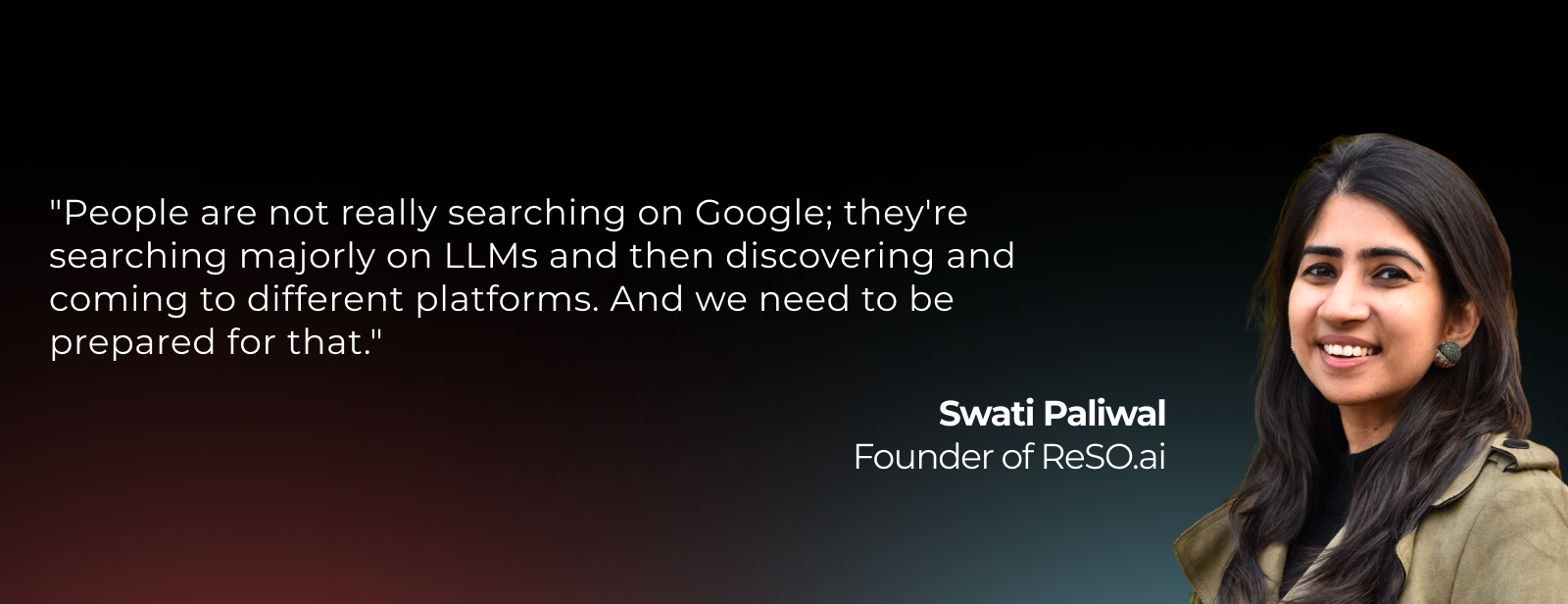 "People are not really searching on Google; they're searching majorly on LLMs and then discovering and coming to different platforms. And we need to be prepared for that."

Swati Paliwal
Founder of ReSO.ai